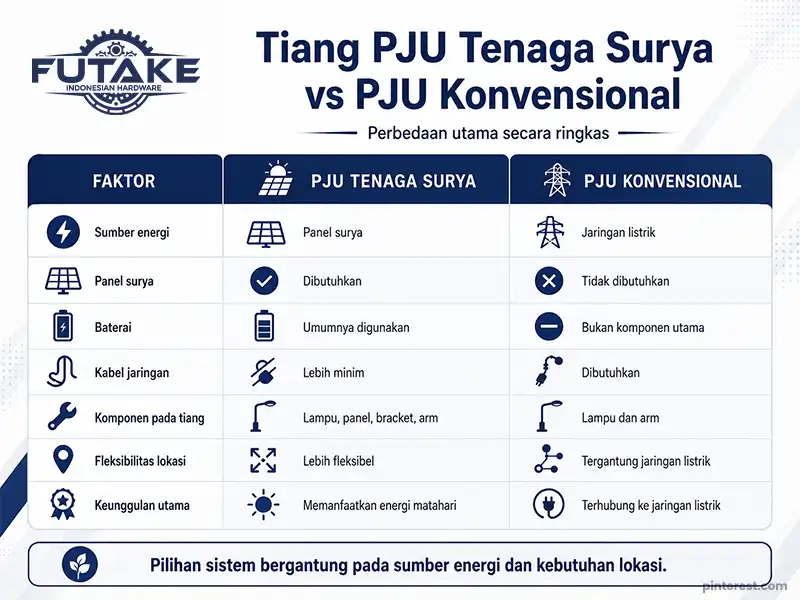 FUTAKE
INDONESIAN HARDWARE

Tiang PJU Tenaga Surya vs PJU Konvensional

Perbedaan utama secara ringkas

| FAKTOR | PJU TENAGA SURYA | PJU KONVENSIONAL |
|---|---|---|
| Sumber energi | Panel surya | Jaringan listrik |
| Panel surya | Dibutuhkan | Tidak dibutuhkan |
| Baterai | Umumnya digunakan | Bukan komponen utama |
| Kabel jaringan | Lebih minim | Dibutuhkan |
| Komponen pada tiang | Lampu, panel, bracket, arm | Lampu dan arm |
| Fleksibilitas lokasi | Lebih fleksibel | Tergantung jaringan listrik |
| Keunggulan utama | Memanfaatkan energi matahari | Terhubung ke jaringan listrik |

Pilihan sistem bergantung pada sumber energi dan kebutuhan lokasi.

pinterest.com